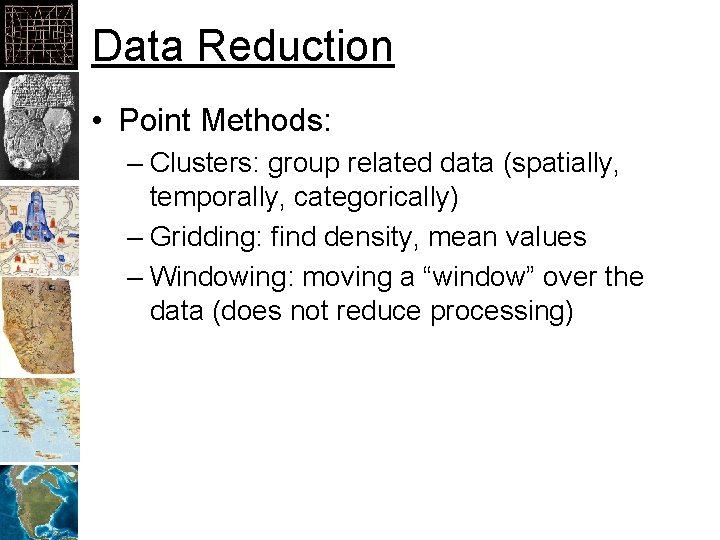 Data Reduction

• Point Methods:
  – Clusters: group related data (spatially, temporally, categorically)
  – Gridding: find density, mean values
  – Windowing: moving a “window” over the data (does not reduce processing)